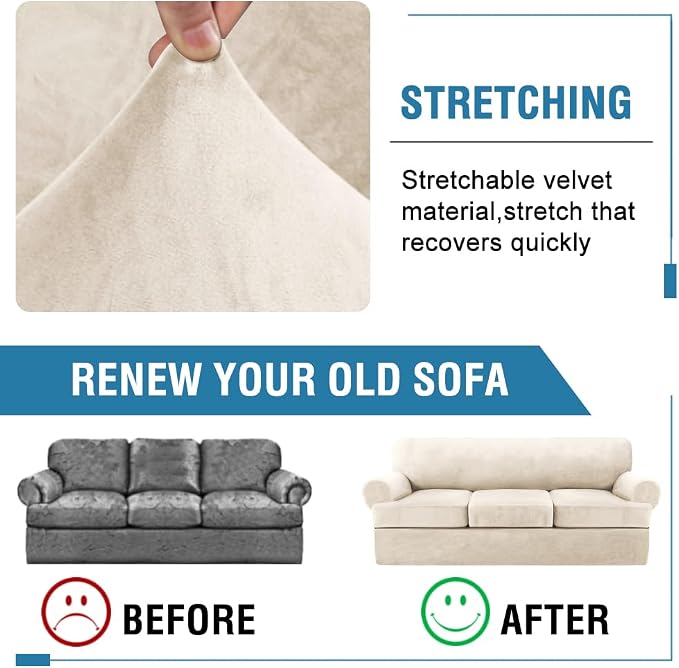 STRETCHING

Stretchable velvet material,stretch that recovers quickly

RENEW YOUR OLD SOFA

BEFORE

AFTER